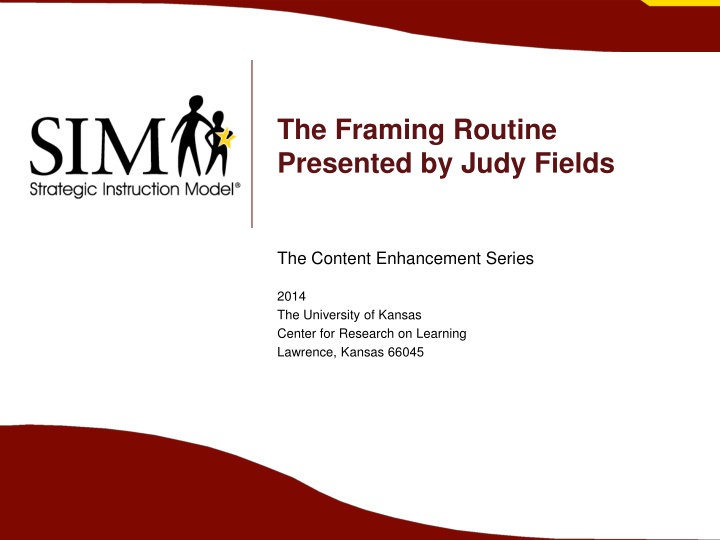 SIM
Strategic Instruction Model®

The Framing Routine
Presented by Judy Fields

The Content Enhancement Series

2014
The University of Kansas
Center for Research on Learning
Lawrence, Kansas 66045